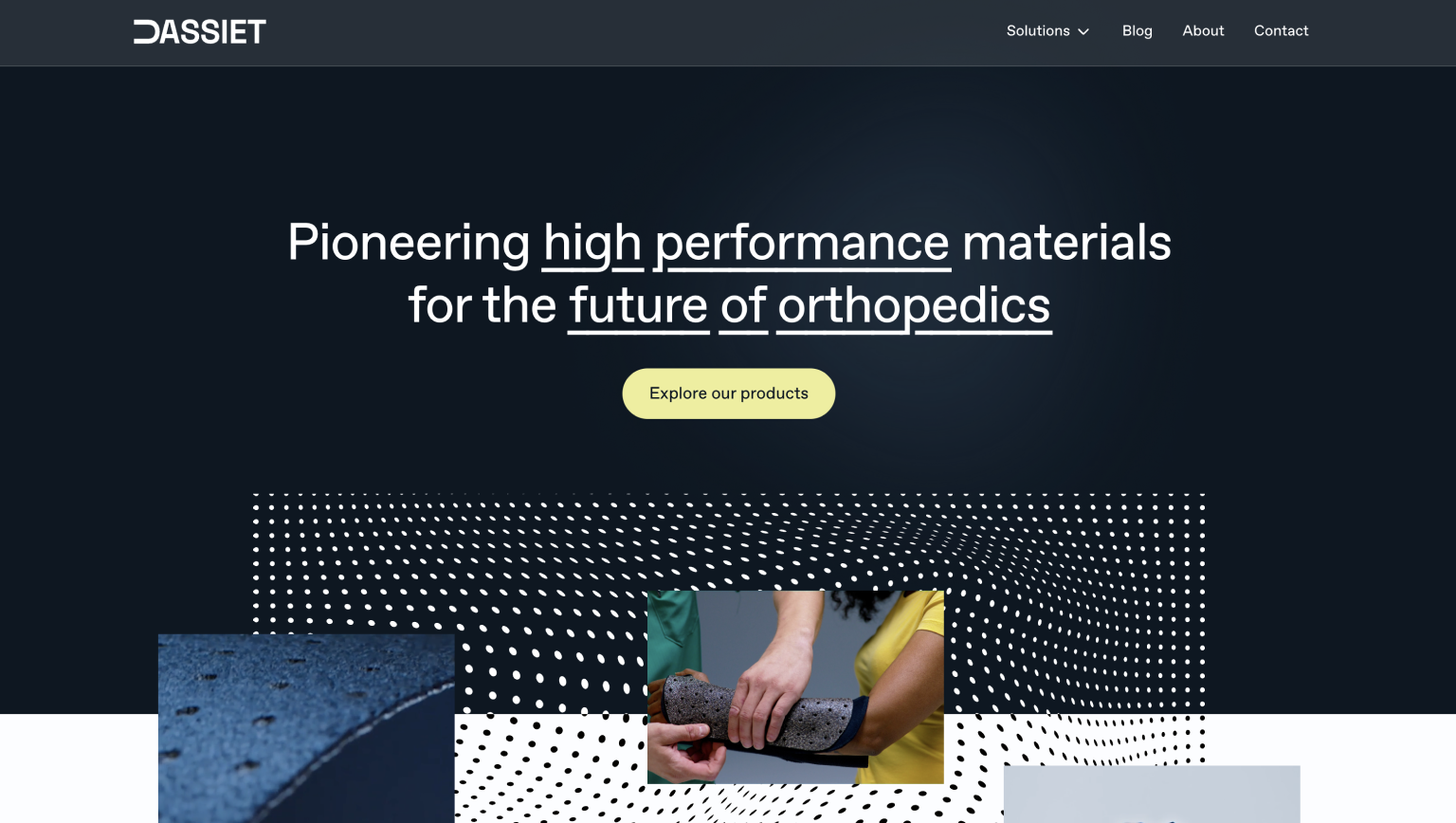 DASSIET

Solutions Blog About Contact

Pioneering high performance materials for the future of orthopedics

Explore our products